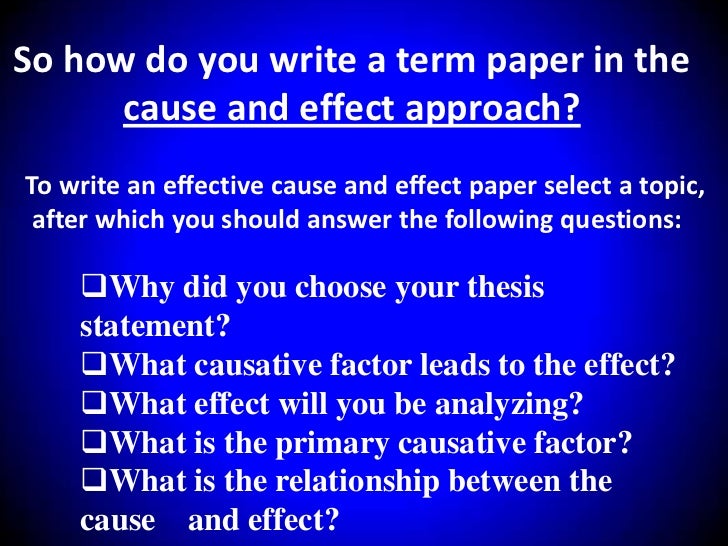 So how do you write a term paper in the cause and effect approach?

To write an effective cause and effect paper select a topic, after which you should answer the following questions:

❑Why did you choose your thesis statement?
❑What causative factor leads to the effect?
❑What effect will you be analyzing?
❑What is the primary causative factor?
❑What is the relationship between the cause and effect?